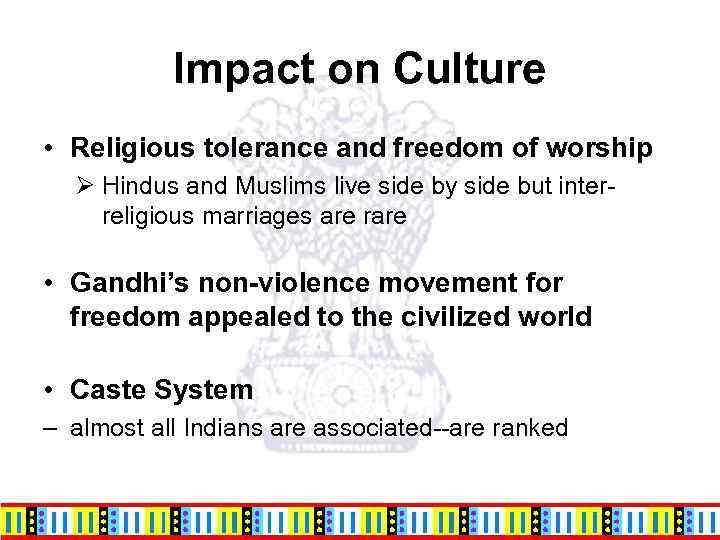 Impact on Culture

• Religious tolerance and freedom of worship

➢ Hindus and Muslims live side by side but inter-religious marriages are rare

• Gandhi's non-violence movement for freedom appealed to the civilized world

• Caste System

– almost all Indians are associated--are ranked